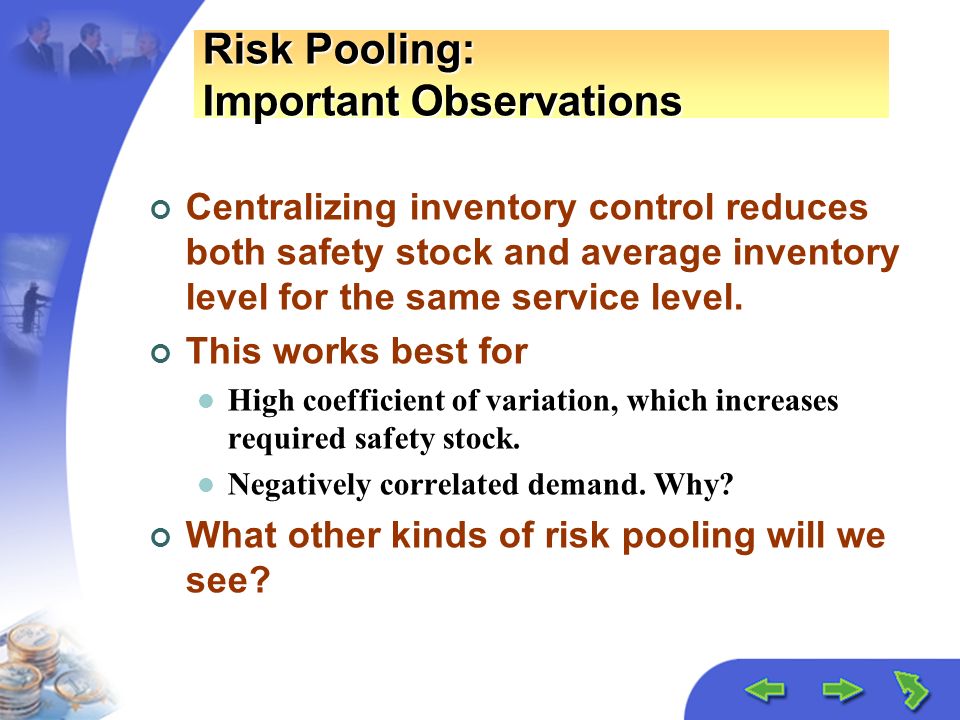 Risk Pooling:
Important Observations

Centralizing inventory control reduces both safety stock and average inventory level for the same service level.

This works best for

High coefficient of variation, which increases required safety stock.

Negatively correlated demand. Why?

What other kinds of risk pooling will we see?